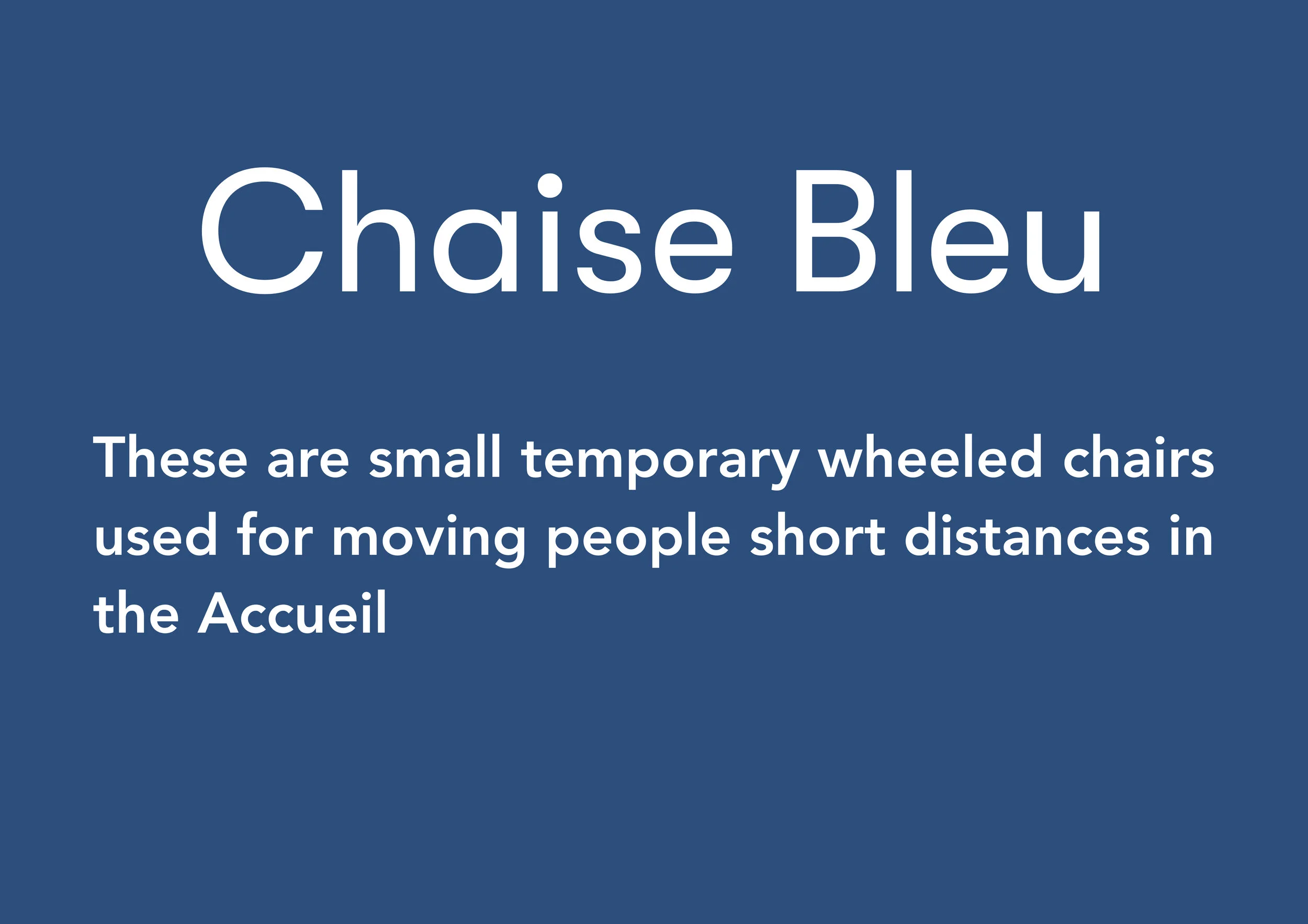 Chaise Bleu

These are small temporary wheeled chairs used for moving people short distances in the Accueil